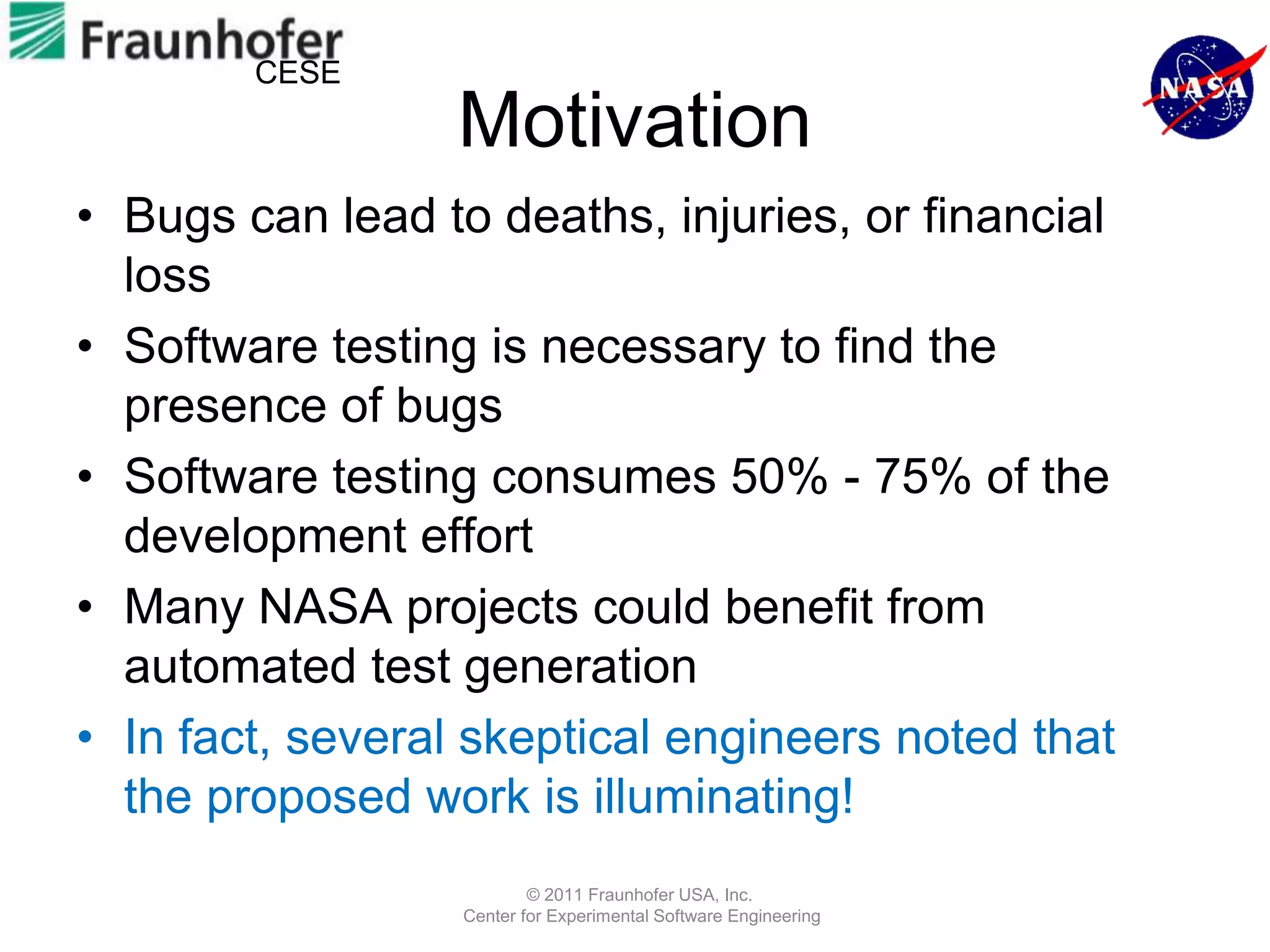 Fraunhofer
CESE

NASA

Motivation

• Bugs can lead to deaths, injuries, or financial loss
• Software testing is necessary to find the presence of bugs
• Software testing consumes 50% - 75% of the development effort
• Many NASA projects could benefit from automated test generation
• In fact, several skeptical engineers noted that the proposed work is illuminating!

© 2011 Fraunhofer USA, Inc.
Center for Experimental Software Engineering